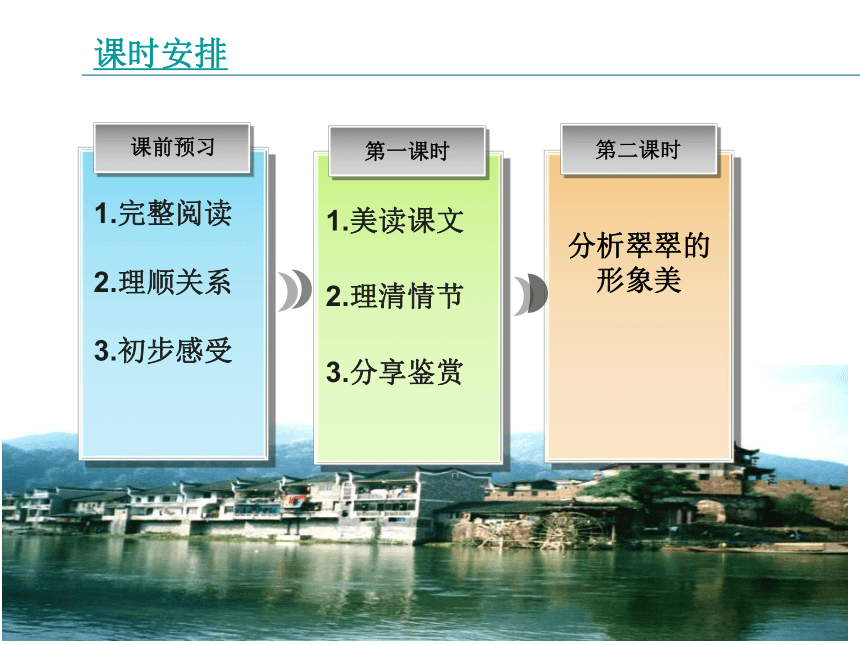 课时安排

课前预习

1.完整阅读

2.理顺关系

3.初步感受

第一课时

1.美读课文

2.理清情节

3.分享鉴赏

第二课时

分析翠翠的形象美